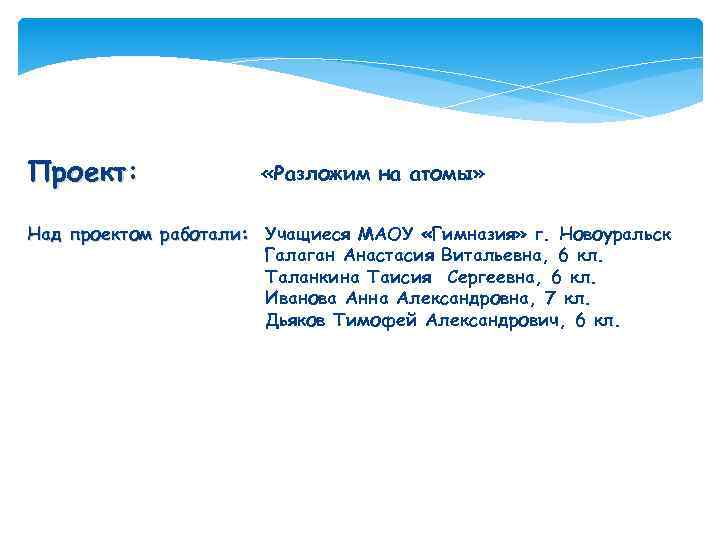 Проект: «Разложим на атомы»

Над проектом работали: Учащиеся МАОУ «Гимназия» г. Новоуральск
Галаган Анастасия Витальевна, 6 кл.
Таланкина Таисия Сергеевна, 6 кл.
Иванова Анна Александровна, 7 кл.
Дьяков Тимофей Александрович, 6 кл.